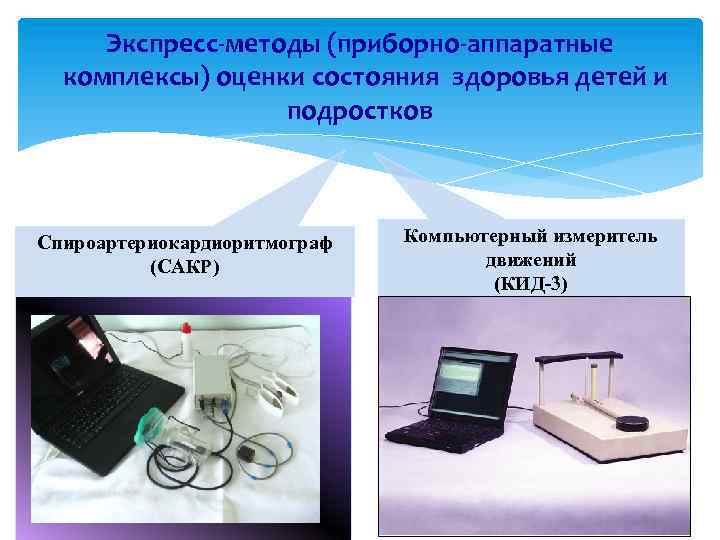 Экспресс-методы (приборно-аппаратные комплексы) оценки состояния здоровья детей и подростков

Спироартериокардиоритмограф (САКР)

Компьютерный измеритель движений (КИД-3)